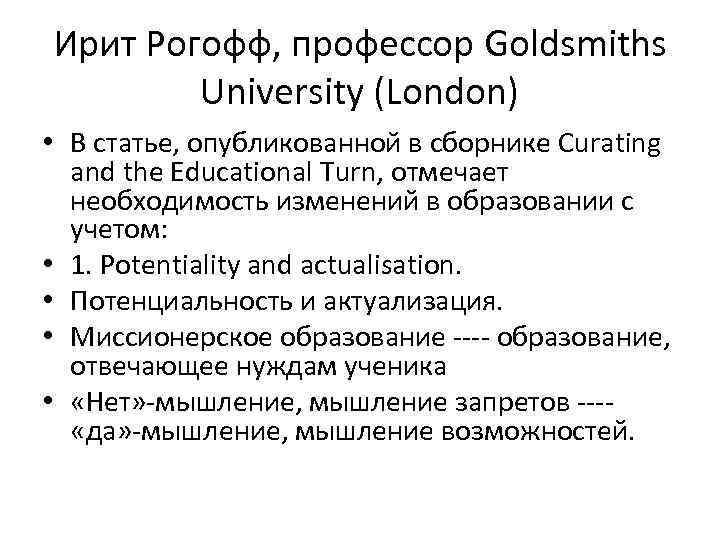 Ирит Рогофф, профессор Goldsmiths University (London)

• В статье, опубликованной в сборнике Curating and the Educational Turn, отмечает необходимость изменений в образовании с учетом:
• 1. Potentiality and actualisation.
• Потенциальность и актуализация.
• Миссионерское образование ---- образование, отвечающее нуждам ученика
• «Нет»-мышление, мышление запретов ---- «да»-мышление, мышление возможностей.